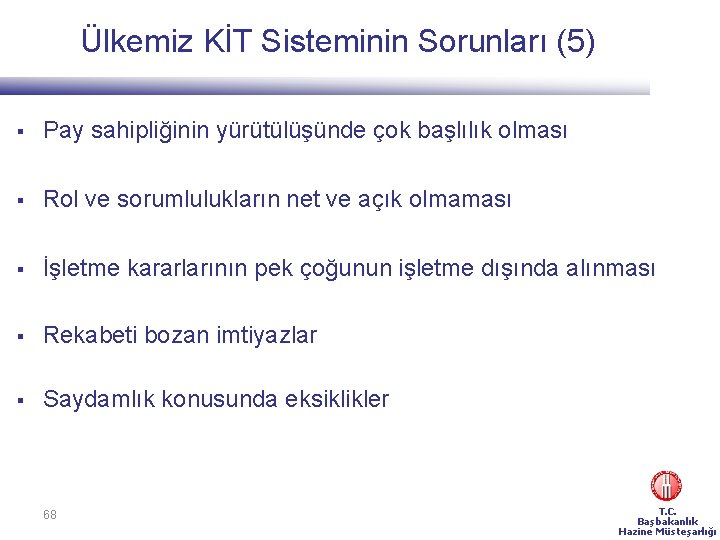 Ülkemiz KİT Sisteminin Sorunları (5)

▪ Pay sahipliğinin yürütülüşünde çok başlılık olması

▪ Rol ve sorumlulukların net ve açık olmaması

▪ İşletme kararlarının pek çoğunun işletme dışında alınması

▪ Rekabeti bozan imtiyazlar

▪ Saydamlık konusunda eksiklikler

68

T.C.
Başbakanlık
Hazine Müsteşarlığı